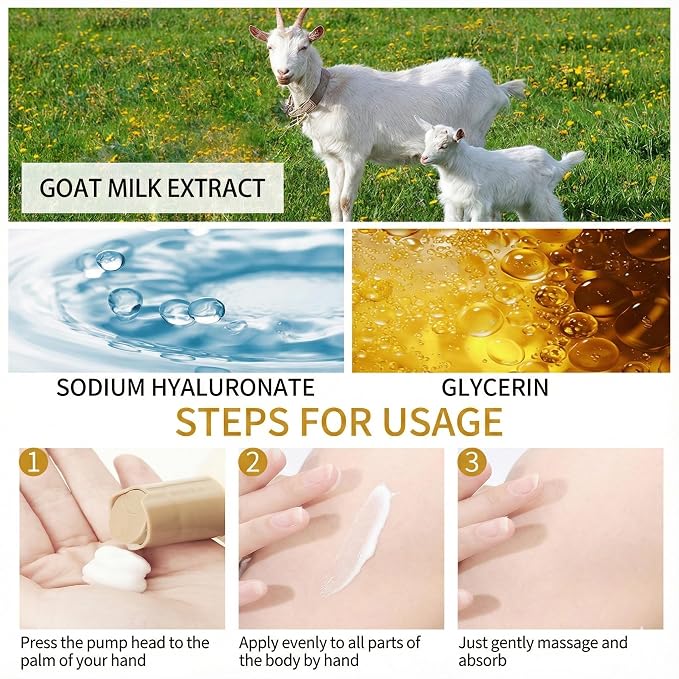 GOAT MILK EXTRACT

SODIUM HYALURONATE

GLYCERIN

STEPS FOR USAGE

1

Press the pump head to the palm of your hand

2

Apply evenly to all parts of the body by hand

3

Just gently massage and absorb